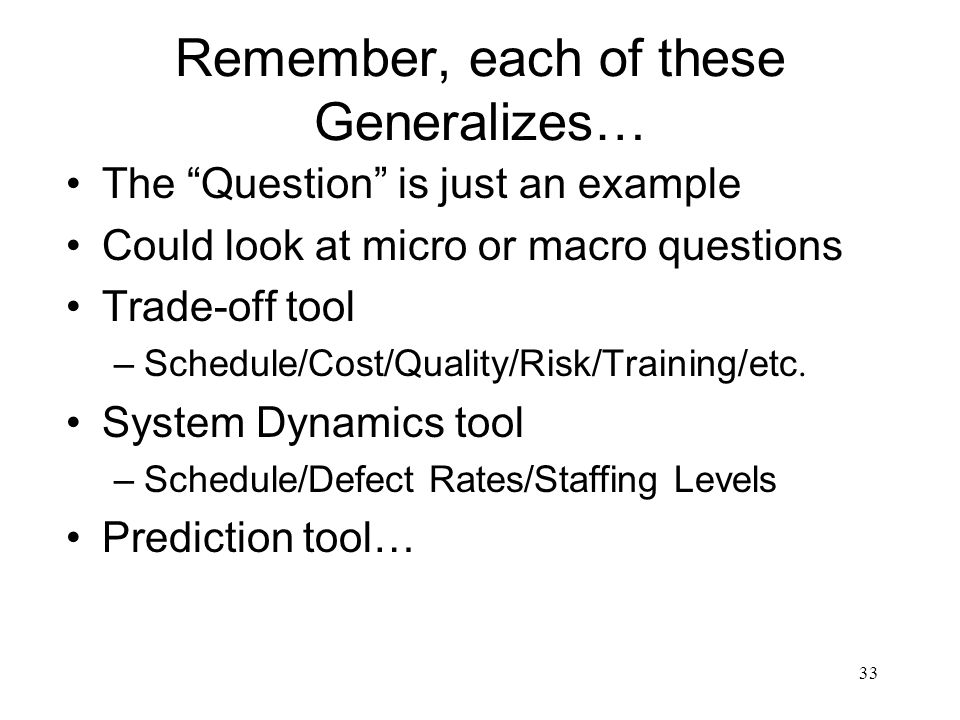 Remember, each of these Generalizes…

• The “Question” is just an example
• Could look at micro or macro questions
• Trade-off tool
– Schedule/Cost/Quality/Risk/Training/etc.
• System Dynamics tool
– Schedule/Defect Rates/Staffing Levels
• Prediction tool…

33